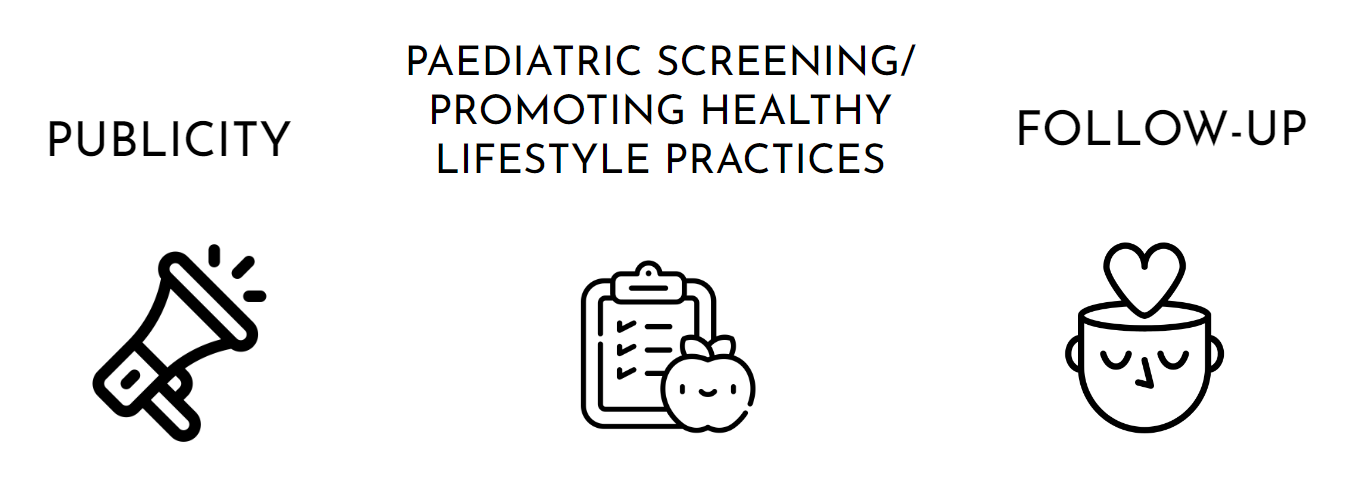 PUBLICITY

PAEDIATRIC SCREENING/ PROMOTING HEALTHY LIFESTYLE PRACTICES

FOLLOW-UP